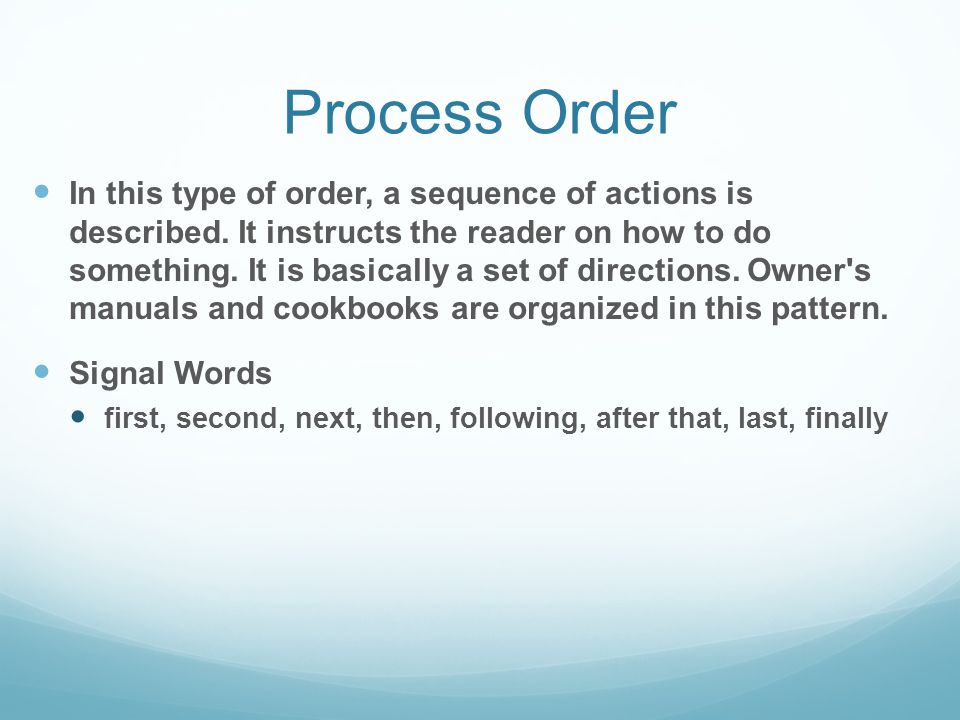 Process Order

In this type of order, a sequence of actions is described. It instructs the reader on how to do something. It is basically a set of directions. Owner's manuals and cookbooks are organized in this pattern.

Signal Words

first, second, next, then, following, after that, last, finally